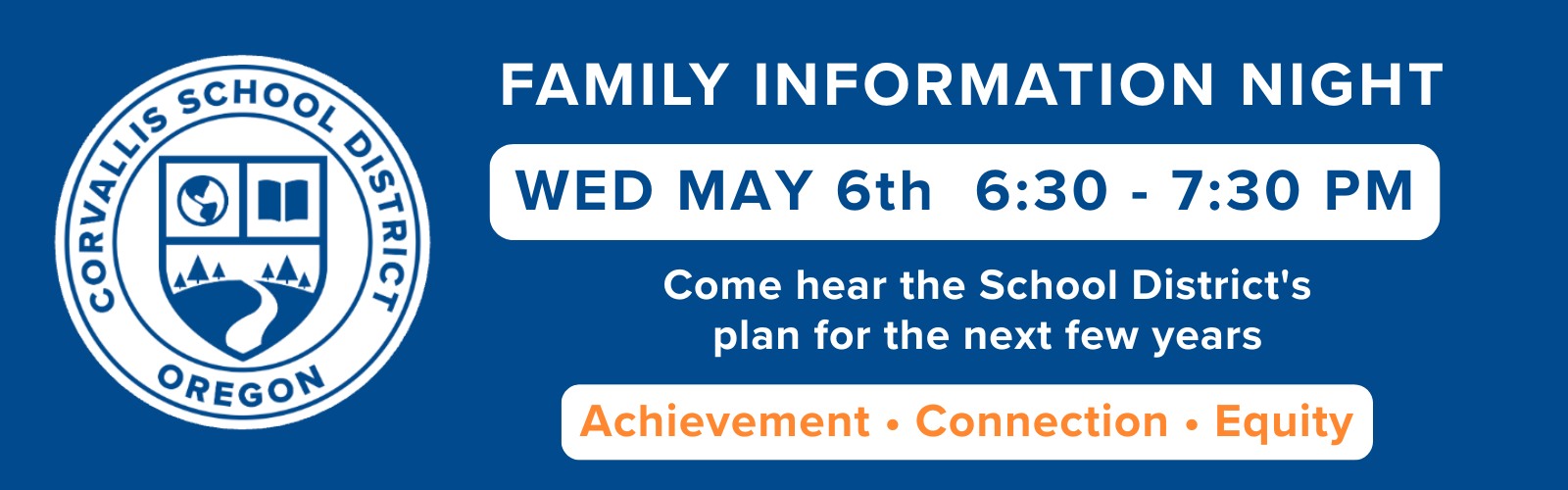 CORVALLIS SCHOOL DISTRICT
OREGON

FAMILY INFORMATION NIGHT

WED MAY 6th 6:30 - 7:30 PM

Come hear the School District's plan for the next few years

Achievement • Connection • Equity